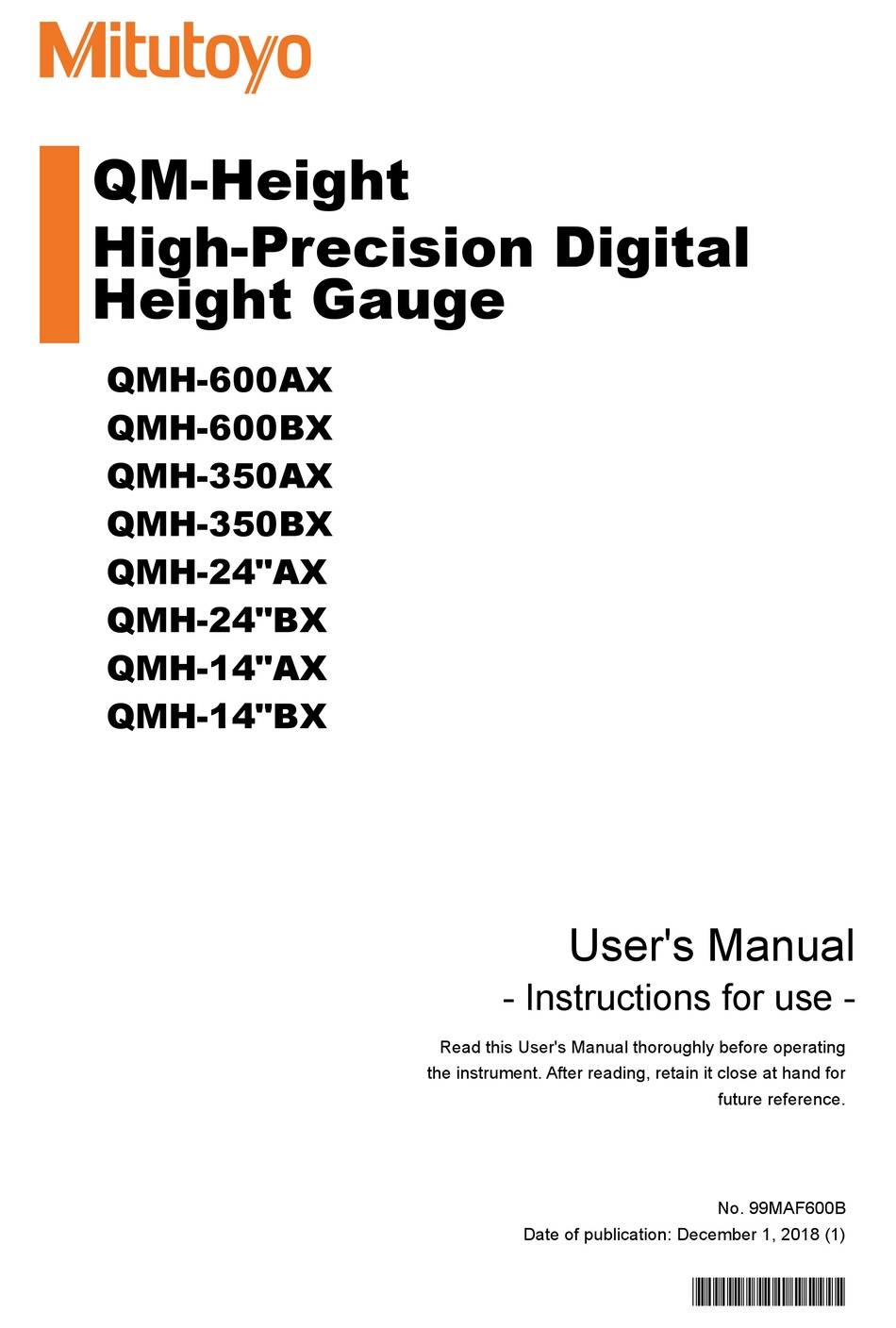 Mitutoyo

QM-Height
High-Precision Digital Height Gauge

QMH-600AX
QMH-600BX
QMH-350AX
QMH-350BX
QMH-24"AX
QMH-24"BX
QMH-14"AX
QMH-14"BX

User's Manual
- Instructions for use -

Read this User's Manual thoroughly before operating the instrument. After reading, retain it close at hand for future reference.

No. 99MAF600B
Date of publication: December 1, 2018 (1)